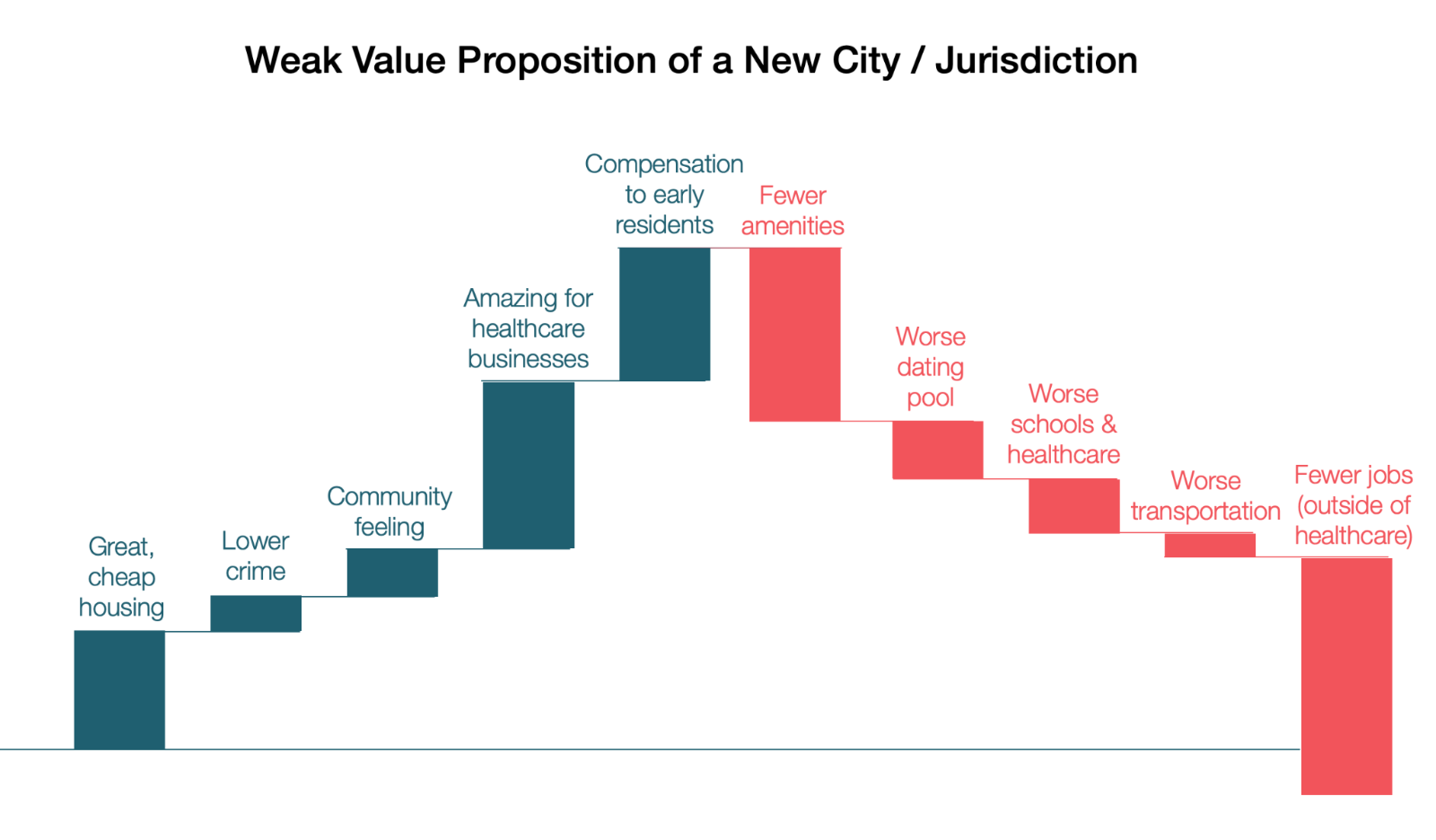 Weak Value Proposition of a New City / Jurisdiction

Great, cheap housing

Lower crime

Community feeling

Amazing for healthcare businesses

Compensation to early residents

Fewer amenities

Worse dating pool

Worse schools & healthcare

Worse transportation

Fewer jobs (outside of healthcare)